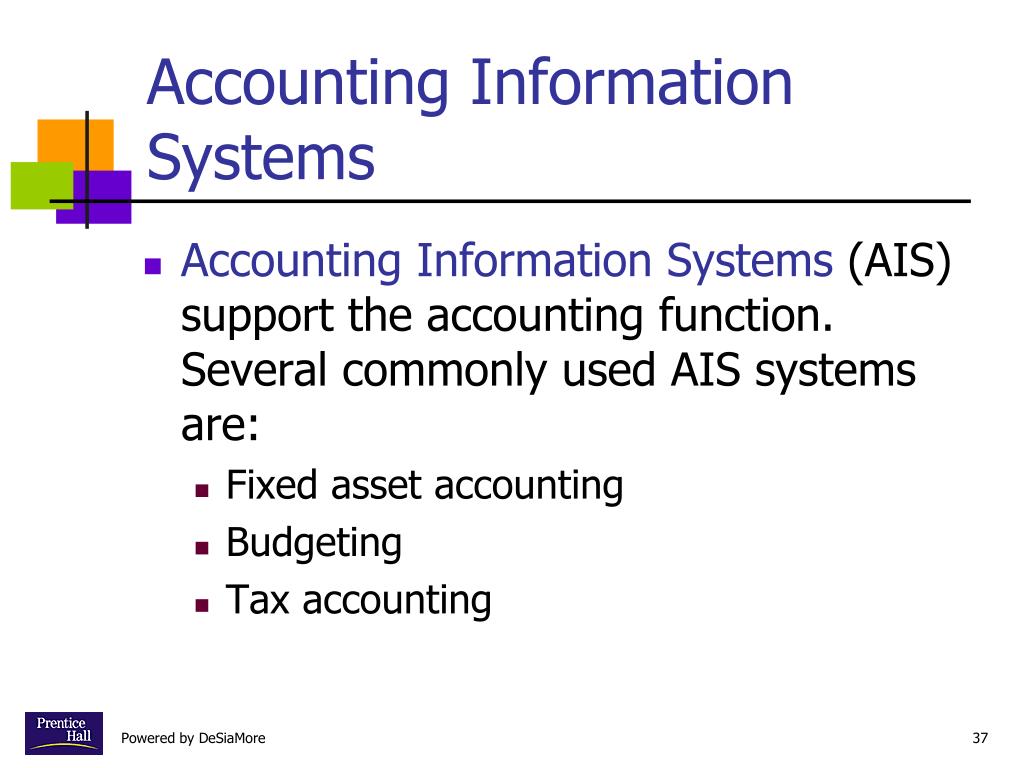 Accounting Information Systems

Accounting Information Systems (AIS) support the accounting function. Several commonly used AIS systems are:

Fixed asset accounting

Budgeting

Tax accounting

Prentice Hall

Powered by DeSiaMore

37